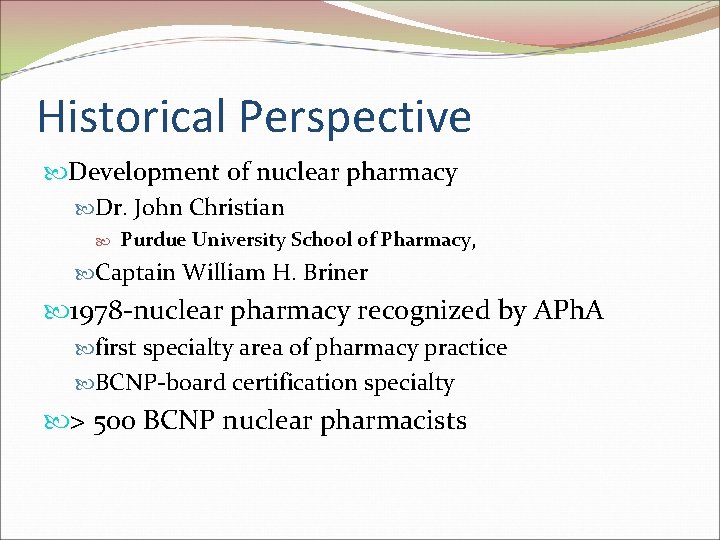 Historical Perspective

Development of nuclear pharmacy

Dr. John Christian

Purdue University School of Pharmacy,

Captain William H. Briner

1978-nuclear pharmacy recognized by APhA

first specialty area of pharmacy practice

BCNP-board certification specialty

> 500 BCNP nuclear pharmacists